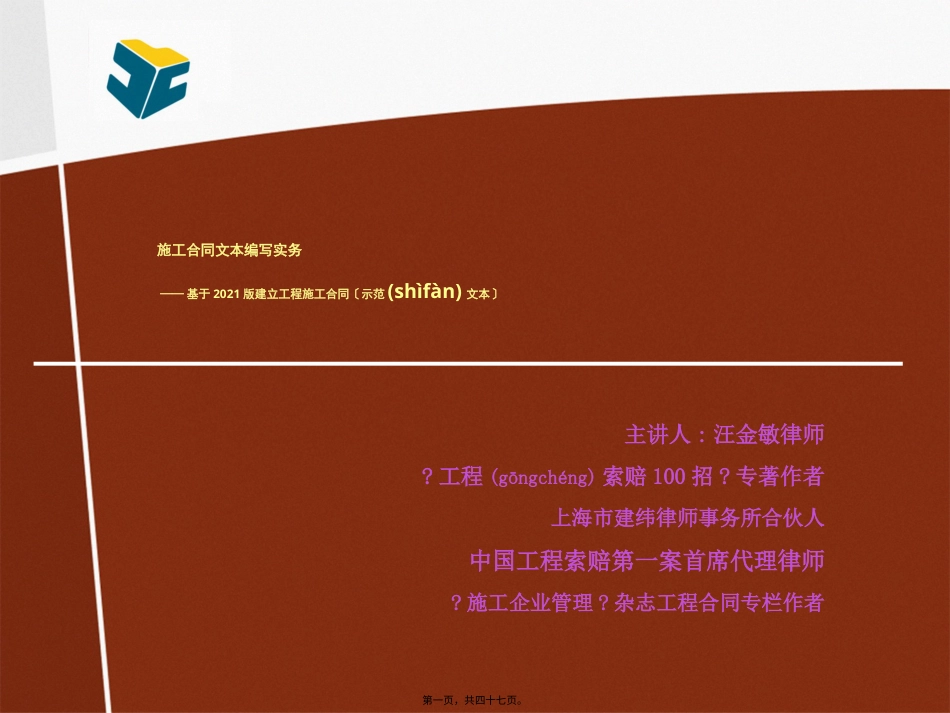 施工合同文本编写实务

—— 基于 2021 版建立工程施工合同〔示范 (shìfàn) 文本〕

主讲人：汪金敏律师

？工程 (gōngchéng) 索赔 100 招？专著作者

上海市建纬律师事务所合伙人

中国工程索赔第一案首席代理律师

？施工企业管理？杂志工程合同专栏作者

第一页，共四十七页。